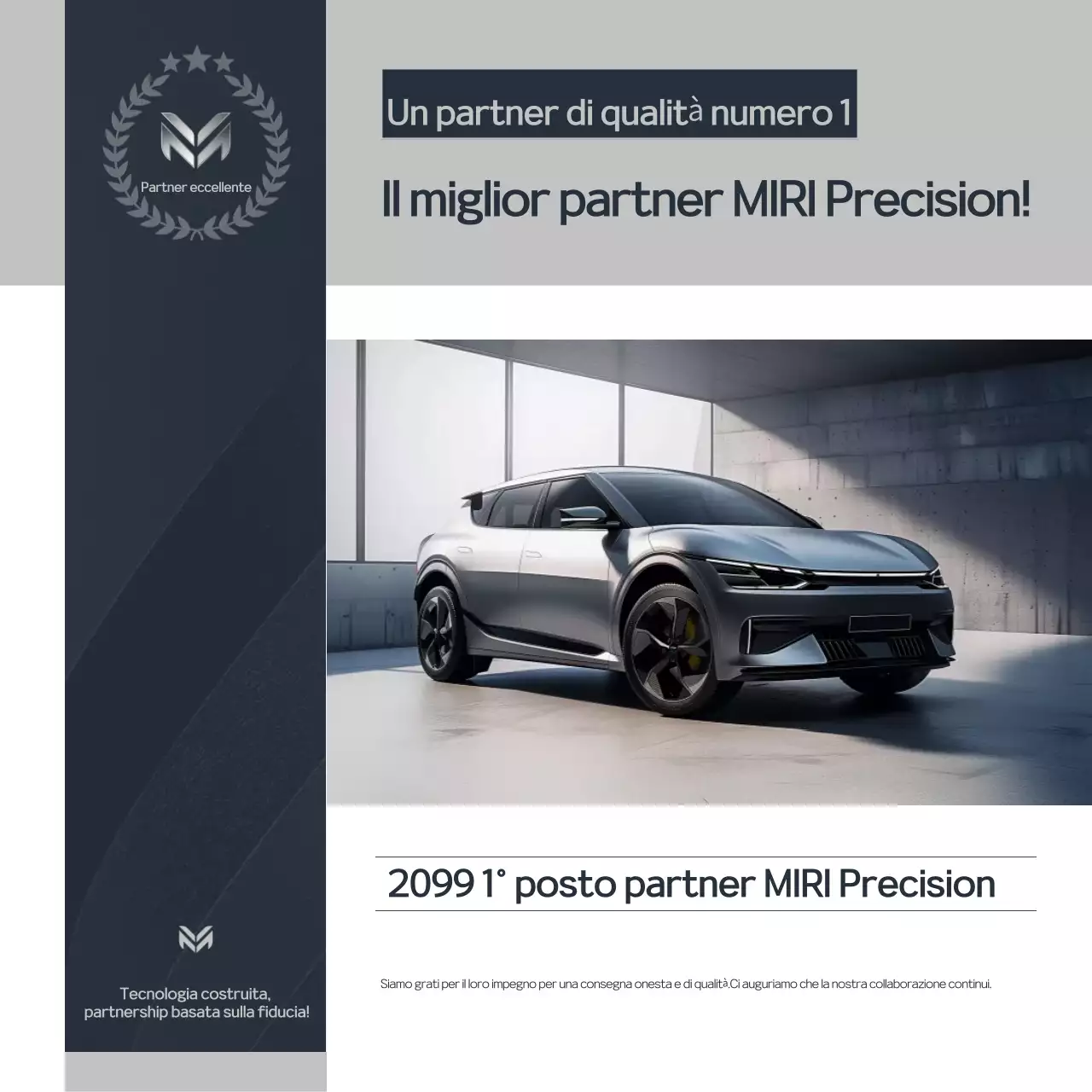 Partner eccellente

Un partner di qualità numero 1

Il miglior partner MIRI Precision!

2099 1° posto partner MIRI Precision

Siamo grati per il loro impegno per una consegna onesta e di qualità.Ci auguriamo che la nostra collaborazione continui.

Tecnologia costruita, partnership basata sulla fiducia!